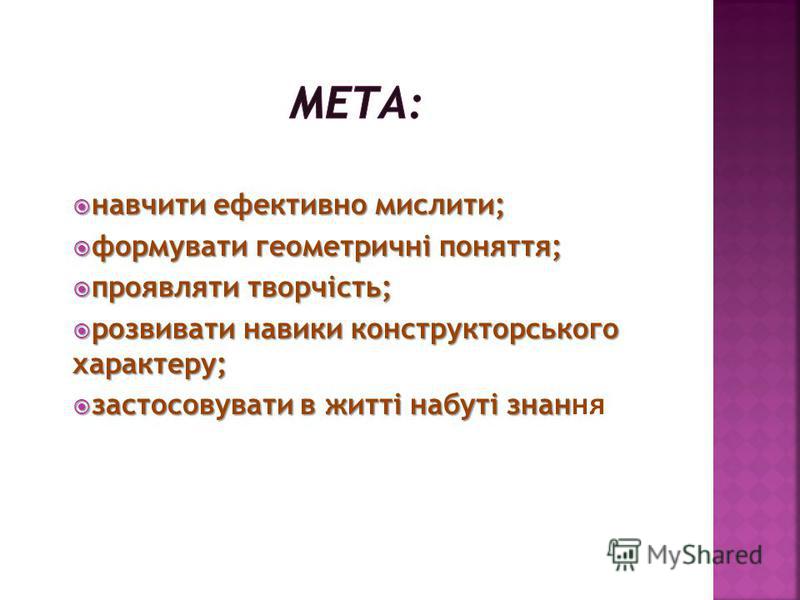 МЕТА:

навчити ефективно мислити;

формувати геометричні поняття;

проявляти творчість;

розвивати навики конструкторського характеру;

застосовувати в житті набуті знання

MyShared